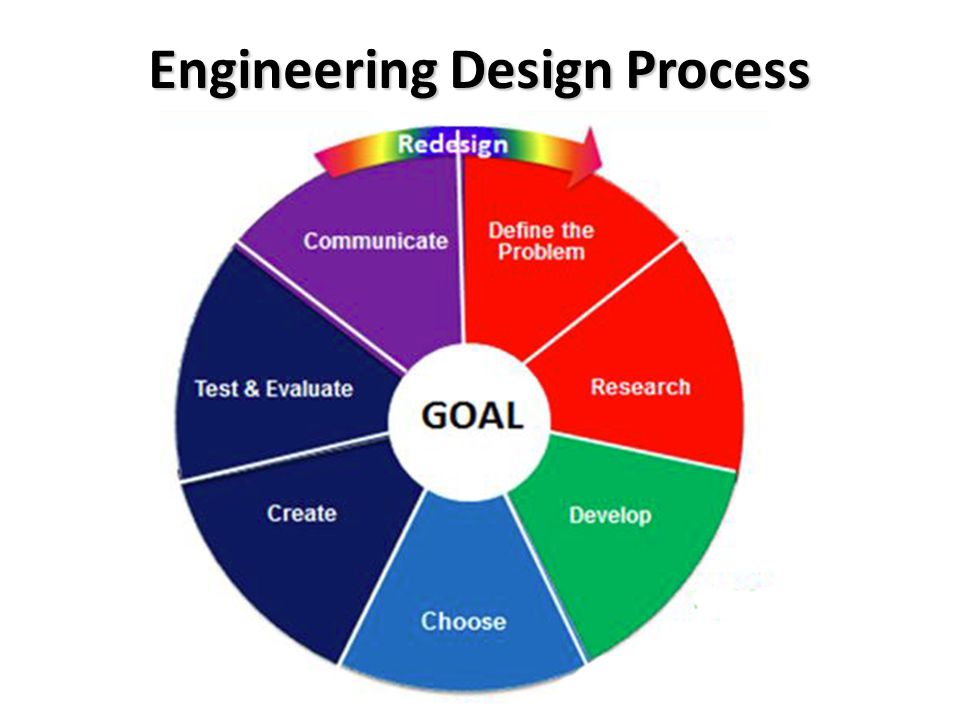 Engineering Design Process

Redesign

Define the Problem

Research

Develop

Choose

Create

Test & Evaluate

Communicate

GOAL